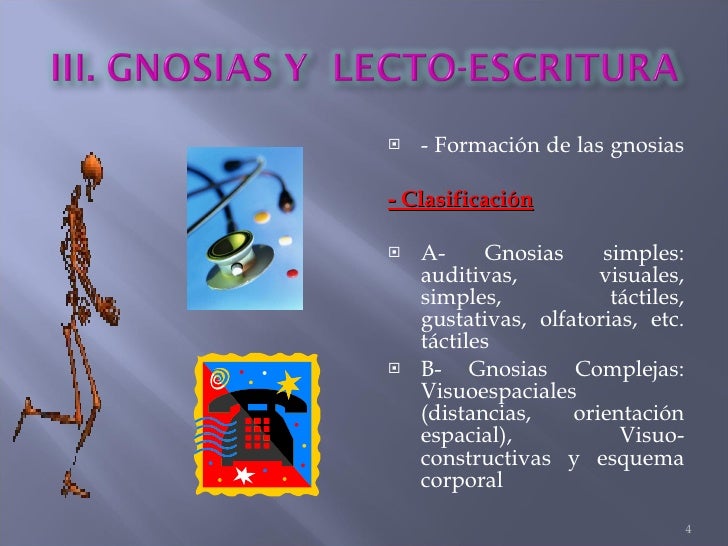 III. GNOSIAS Y LECTO-ESCRITURA

- Formación de las gnosias

- Clasificación

A- Gnosias simples: auditivas, visuales, simples, táctiles, gustativas, olfatorias, etc. táctiles

B- Gnosias Complejas: Visuoespaciales (distancias, orientación espacial), Visuo-constructivas y esquema corporal

4